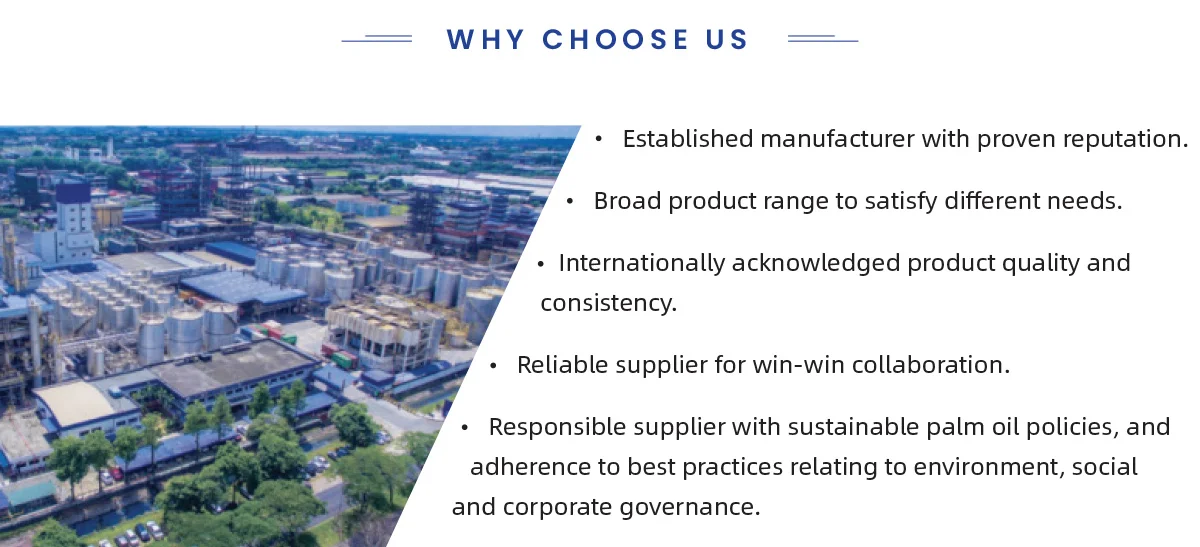 WHY CHOOSE US

• Established manufacturer with proven reputation.

• Broad product range to satisfy different needs.

• Internationally acknowledged product quality and consistency.

• Reliable supplier for win-win collaboration.

• Responsible supplier with sustainable palm oil policies, and adherence to best practices relating to environment, social and corporate governance.